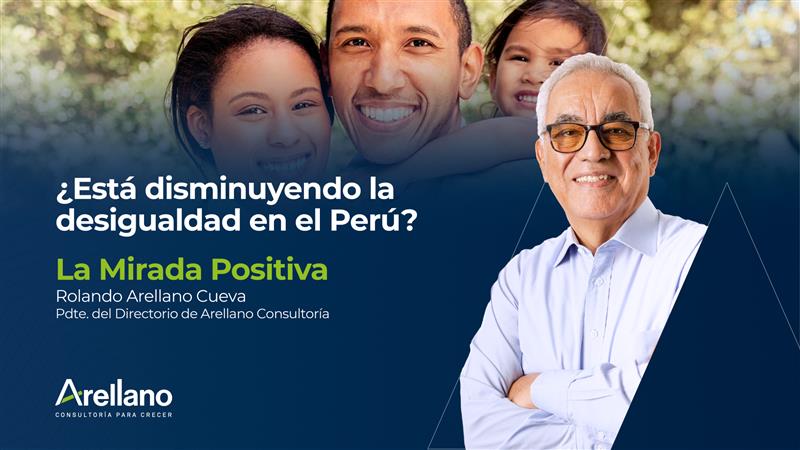 ¿Está disminuyendo la desigualdad en el Perú?

La Mirada Positiva
Rolando Arellano Cueva
Pdte. del Directorio de Arellano Consultoría

Arellano
CONSULTORÍA PARA CRECER